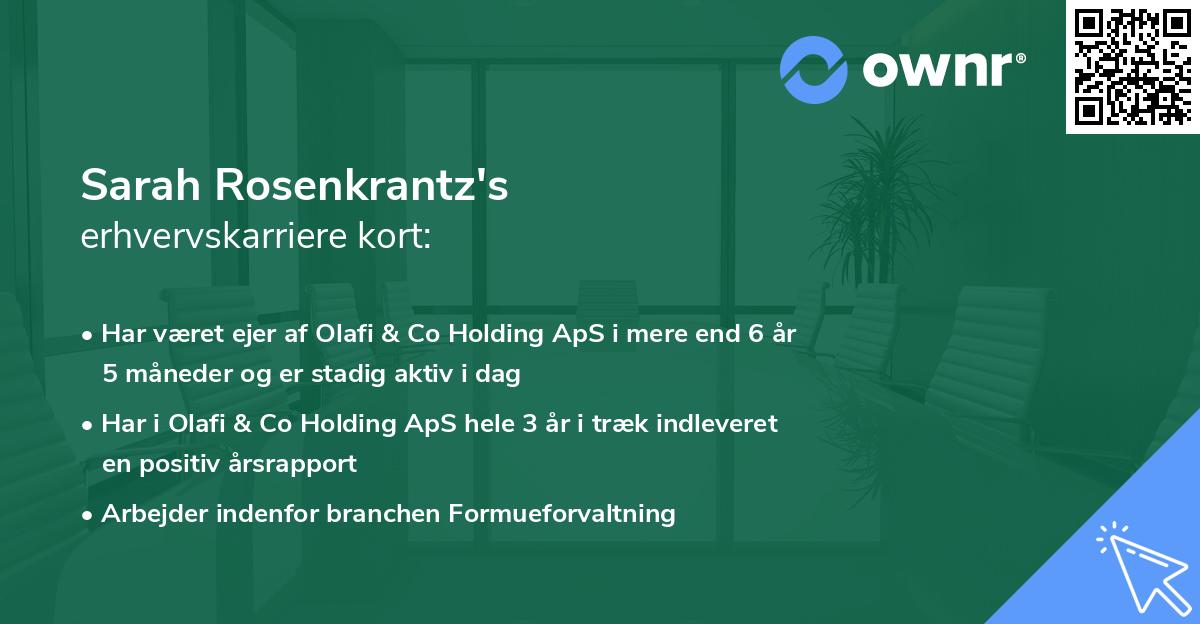 ownr®

Sarah Rosenkrantz's
erhvervskarriere kort:

• Har været ejer af Olafi & Co Holding ApS i mere end 6 år 5 måneder og er stadig aktiv i dag

• Har i Olafi & Co Holding ApS hele 3 år i træk indleveret en positiv årsrapport

• Arbejder indenfor branchen Formueforvaltning